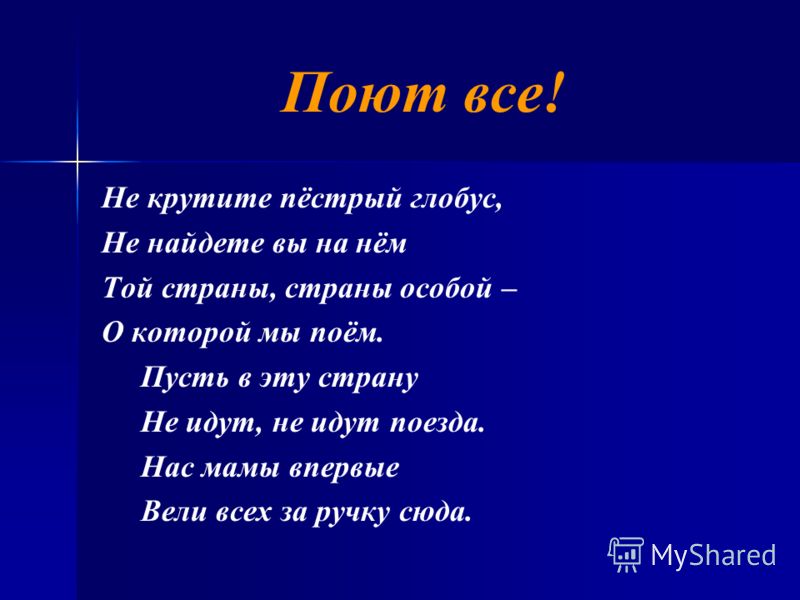 Поют все!

Не крутите пёстрый глобус,
Не найдете вы на нём
Той страны, страны особой –
О которой мы поём.
Пусть в эту страну
Не идут, не идут поезда.
Нас мамы впервые
Вели всех за ручку сюда.

MyShared